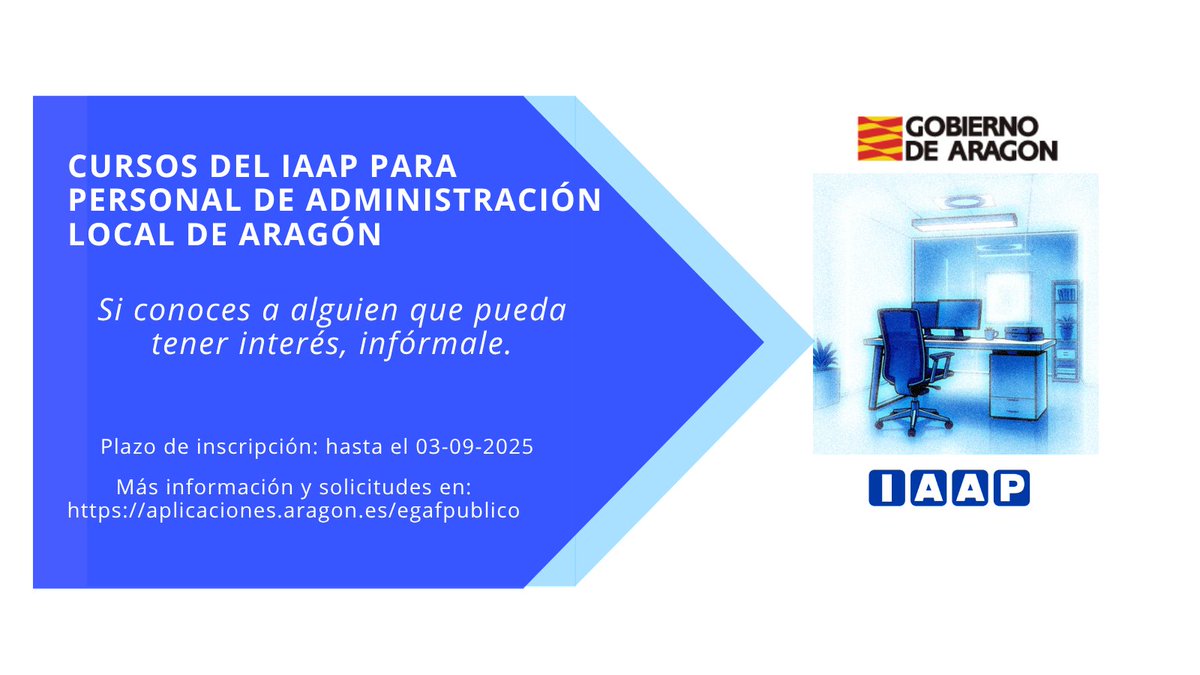 CURSOS DEL IAAP PARA PERSONAL DE ADMINISTRACIÓN LOCAL DE ARAGÓN

Si conoces a alguien que pueda tener interés, infórmale.

Plazo de inscripción: hasta el 03-09-2025

Más información y solicitudes en: https://aplicaciones.aragon.es/egafpublico

GOBIERNO DE ARAGON

IAAP